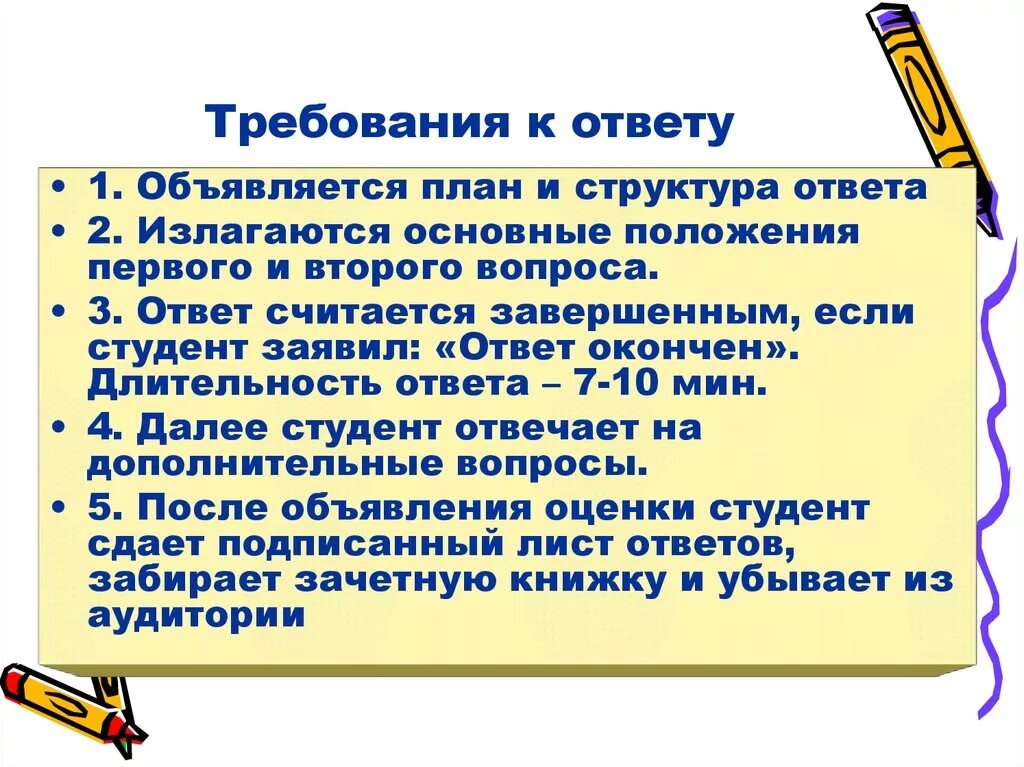 Требования к ответу

• 1. Объявляется план и структура ответа
• 2. Излагаются основные положения первого и второго вопроса.
• 3. Ответ считается завершенным, если студент заявил: «Ответ окончен». Длительность ответа – 7-10 мин.
• 4. Далее студент отвечает на дополнительные вопросы.
• 5. После объявления оценки студент сдает подписанный лист ответов, забирает зачетную книжку и убывает из аудитории